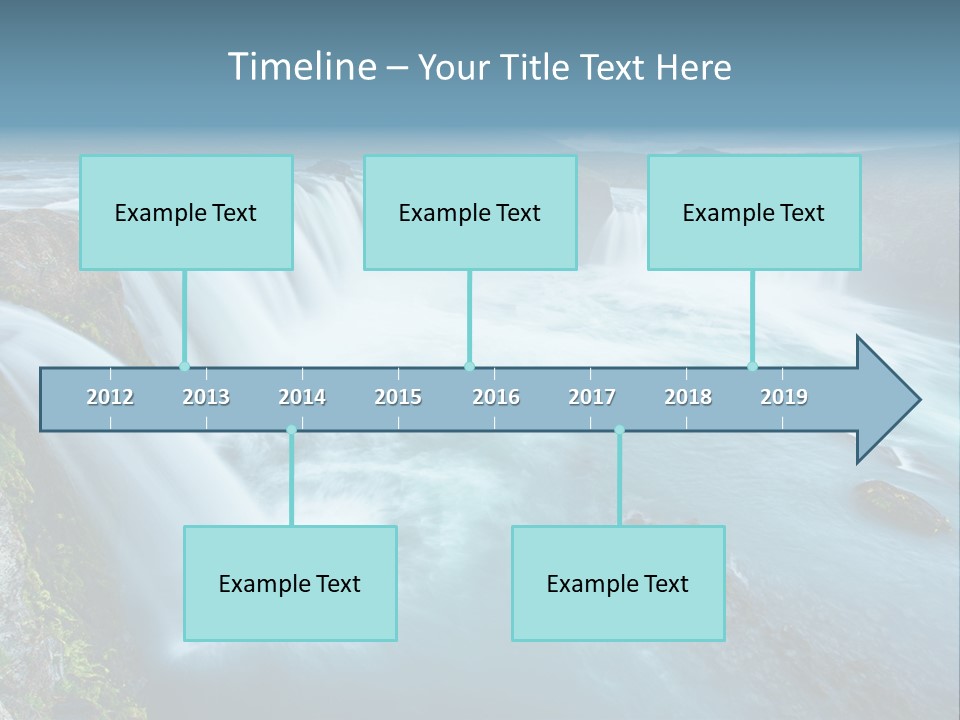 Timeline – Your Title Text Here

Example Text

Example Text

Example Text

2012 2013 2014 2015 2016 2017 2018 2019

Example Text

Example Text